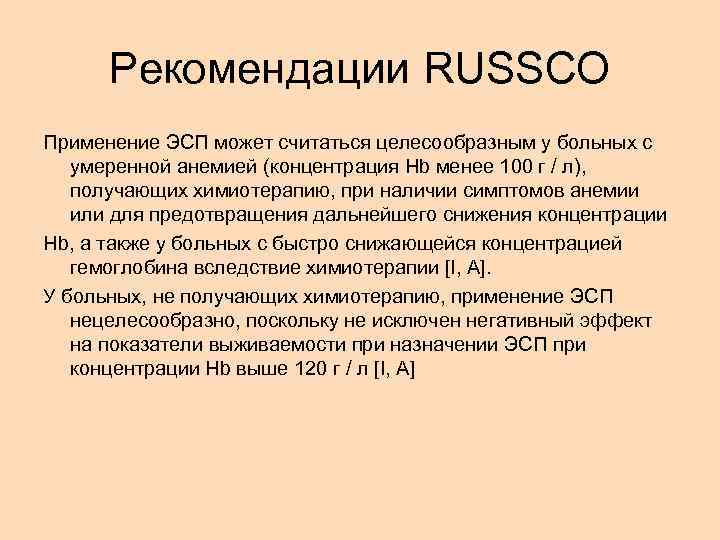 Рекомендации RUSSCO

Применение ЭСП может считаться целесообразным у больных с умеренной анемией (концентрация Hb менее 100 г / л), получающих химиотерапию, при наличии симптомов анемии или для предотвращения дальнейшего снижения концентрации

Hb, а также у больных с быстро снижающейся концентрацией гемоглобина вследствие химиотерапии [I, A].

У больных, не получающих химиотерапию, применение ЭСП нецелесообразно, поскольку не исключен негативный эффект на показатели выживаемости при назначении ЭСП при концентрации Hb выше 120 г / л [I, A]